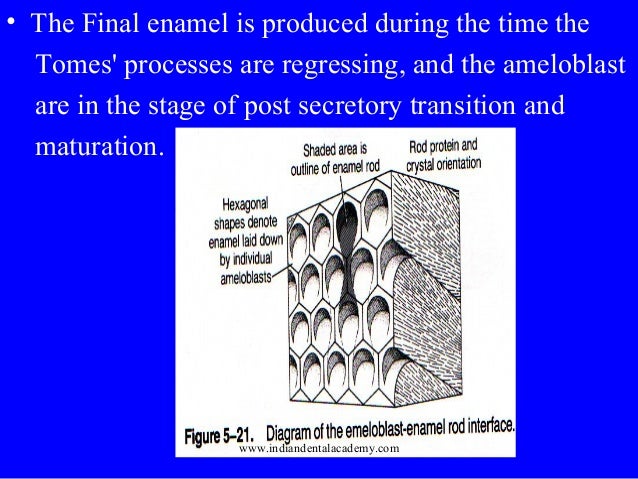 • The Final enamel is produced during the time the Tomes' processes are regressing, and the ameloblast are in the stage of post secretory transition and maturation.

Shaded area is outline of enamel rod

Rod protein and crystal orientation

Hexagonal shapes denote enamel laid down by individual ameloblasts

Figure 5–21. Diagram of the emeloblast-enamel rod interface.

www.indiandentalacademy.com